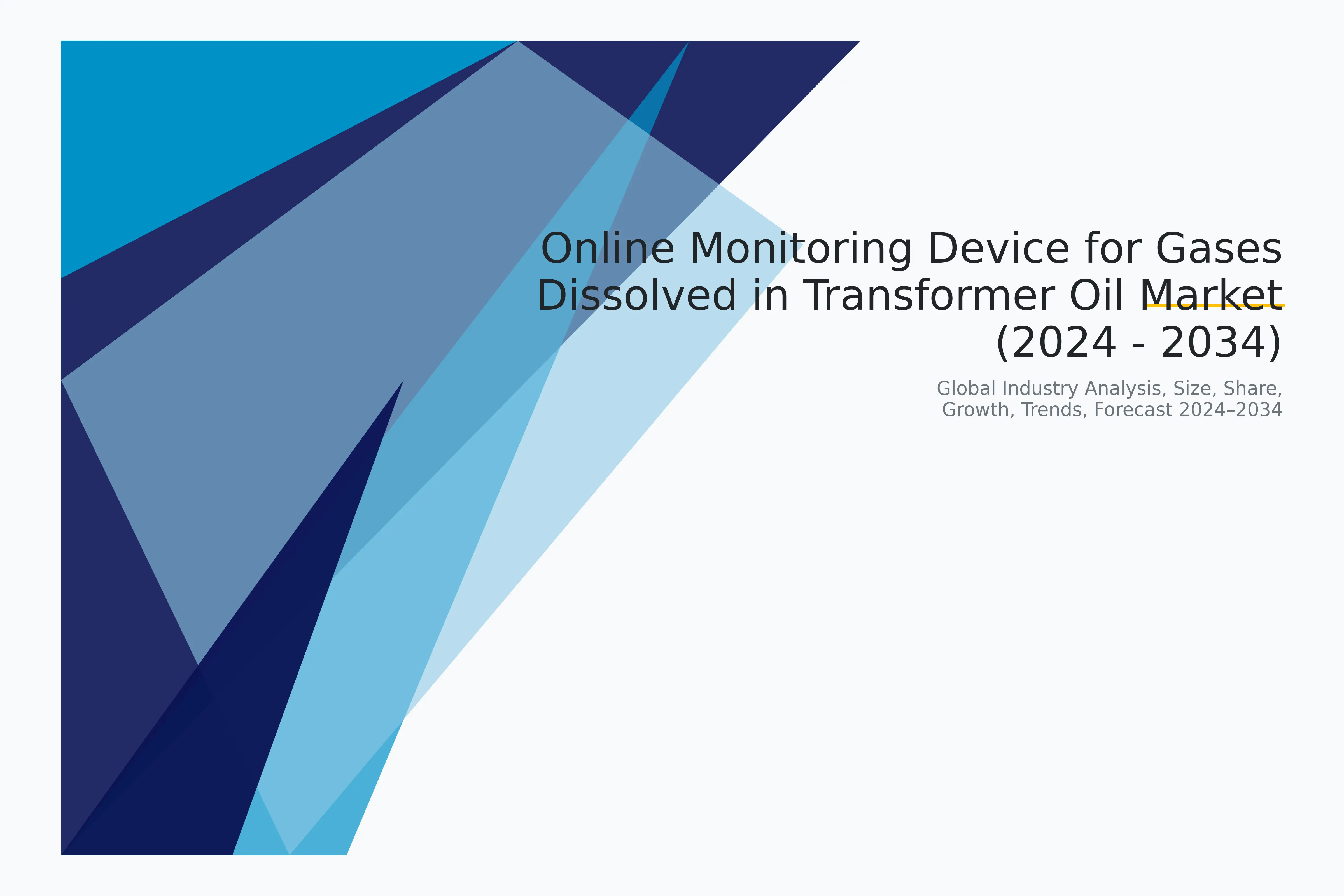 Online Monitoring Device for Gases Dissolved in Transformer Oil Market (2024 - 2034)

Global Industry Analysis, Size, Share, Growth, Trends, Forecast 2024–2034